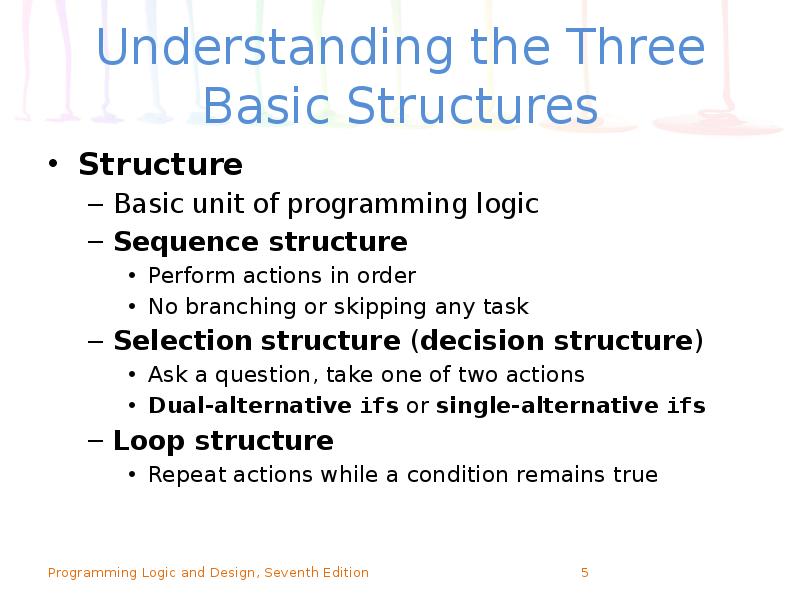 Understanding the Three Basic Structures

• Structure
– Basic unit of programming logic
– Sequence structure
• Perform actions in order
• No branching or skipping any task
– Selection structure (decision structure)
• Ask a question, take one of two actions
• Dual-alternative ifs or single-alternative ifs
– Loop structure
• Repeat actions while a condition remains true

Programming Logic and Design, Seventh Edition 5